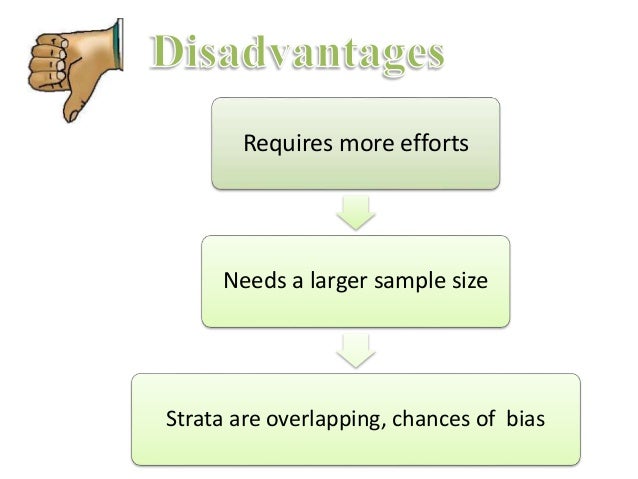 Disadvantages

Requires more efforts

Needs a larger sample size

Strata are overlapping, chances of bias